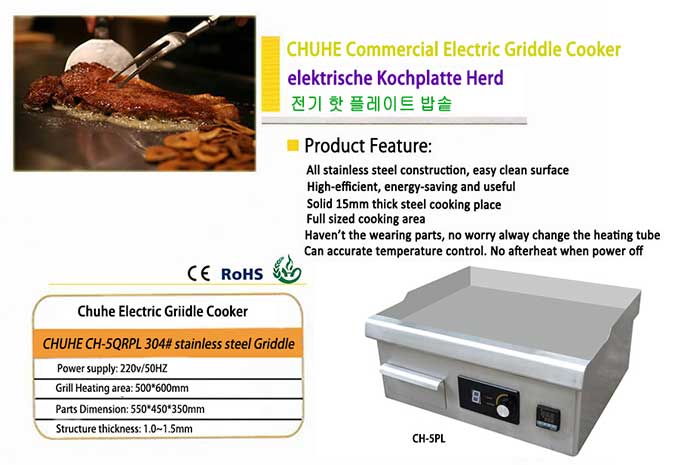 CHUHE Commercial Electric Griddle Cooker
elektrische Kochplatte Herd
전기 핫 플레이트 밥솥

Product Feature:
All stainless steel construction, easy clean surface
High-efficient, energy-saving and useful
Solid 15mm thick steel cooking place
Full sized cooking area
Haven't the wearing parts, no worry alway change the heating tube
Can accurate temperature control. No afterheat when power off

CE RoHS

Chuhe Electric Griidle Cooker
CHUHE CH-5QRPL 304# stainless steel Griddle
Power supply: 220v/50HZ
Grill Heating area: 500*600mm
Parts Dimension: 550*450*350mm
Structure thickness: 1.0~1.5mm

CH-5PL